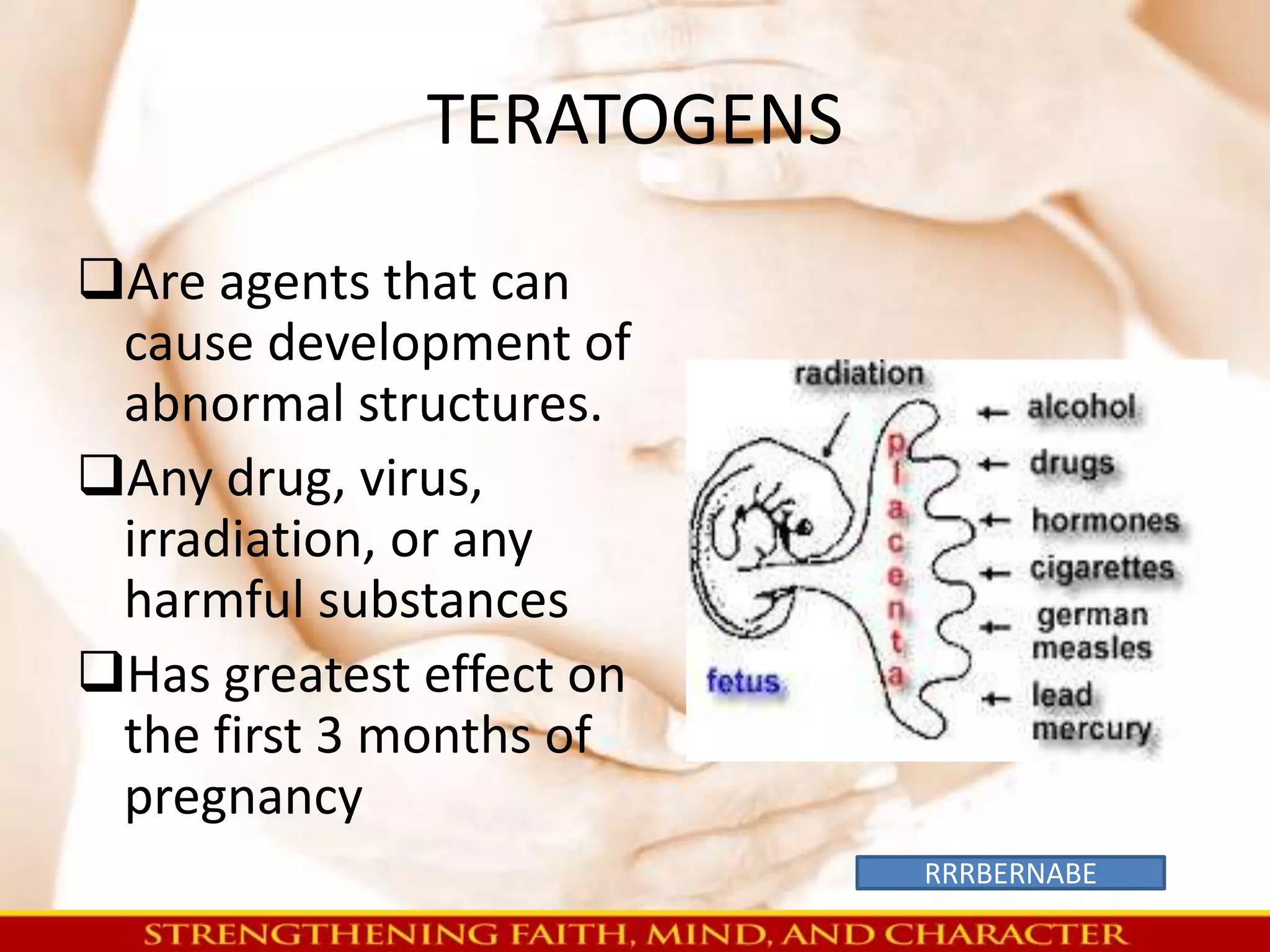 TERATOGENS

❑Are agents that can cause development of abnormal structures.

❑Any drug, virus, irradiation, or any harmful substances

❑Has greatest effect on the first 3 months of pregnancy

radiation

placenta

fetus

alcohol

drugs

hormones

cigarettes

german measles

lead mercury

RRRBERNABE

STRENGTHENING FAITH, MIND, AND CHARACTER